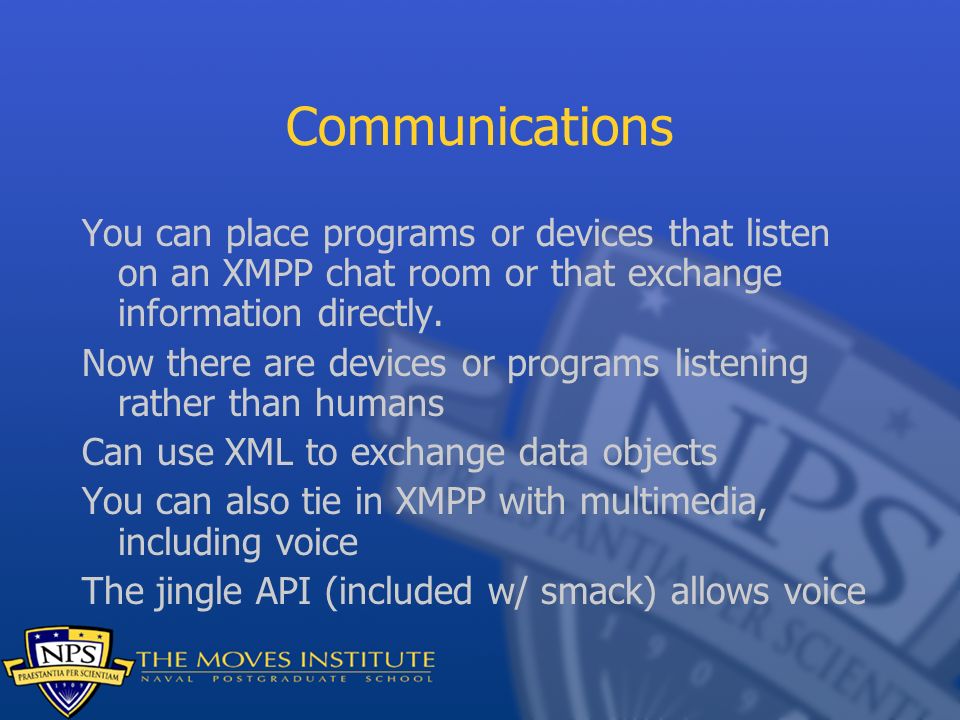 Communications

You can place programs or devices that listen on an XMPP chat room or that exchange information directly.

Now there are devices or programs listening rather than humans

Can use XML to exchange data objects

You can also tie in XMPP with multimedia, including voice

The jingle API (included w/ smack) allows voice

NPS
PRAESTANTIA PER SCIENTIAM
1909
THE MOVES INSTITUTE
NAVAL POSTGRADUATE SCHOOL